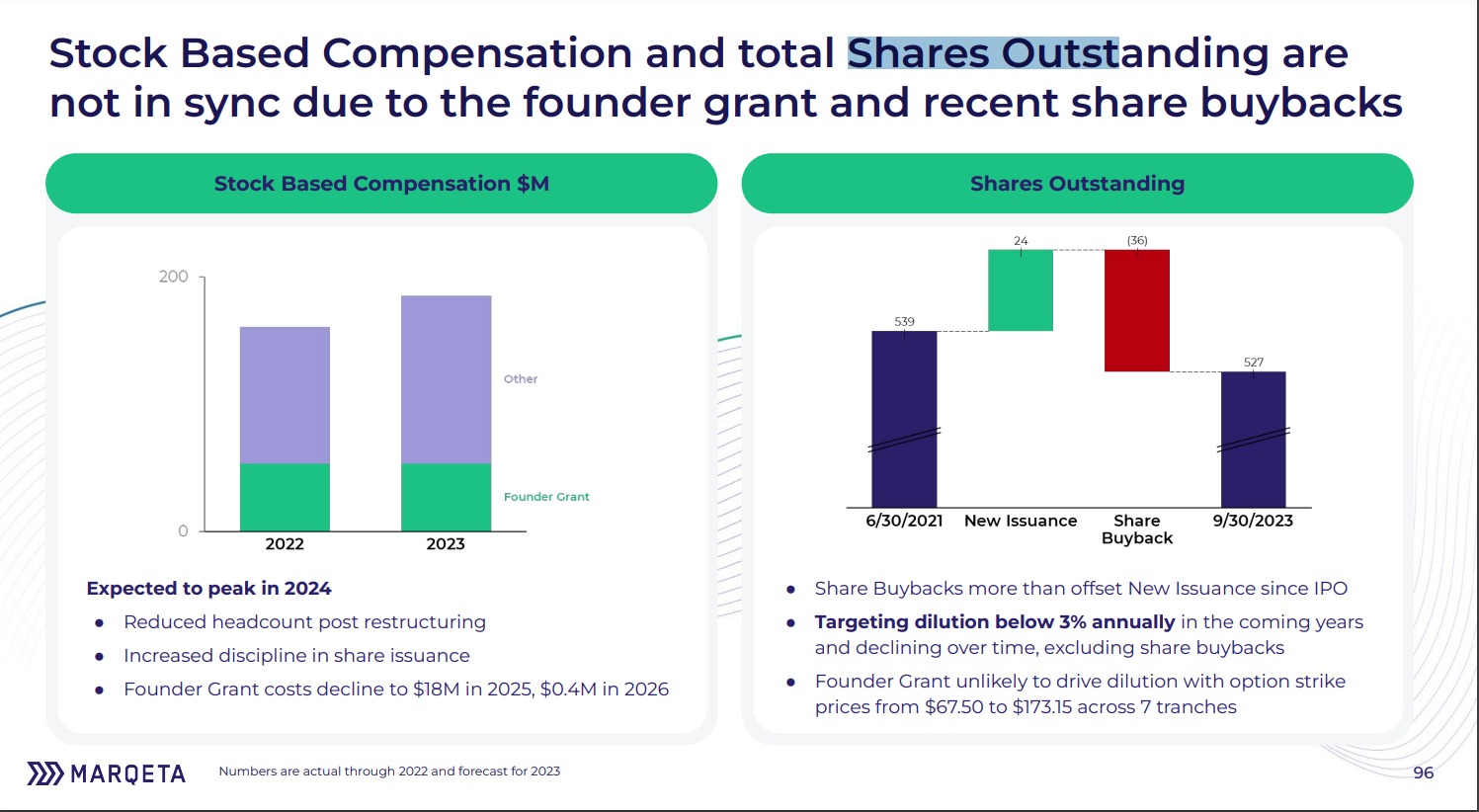 Stock Based Compensation and total Shares Outstanding are not in sync due to the founder grant and recent share buybacks

Stock Based Compensation $M

200
0
Other
Founder Grant
2022
2023

Expected to peak in 2024
• Reduced headcount post restructuring
• Increased discipline in share issuance
• Founder Grant costs decline to $18M in 2025, $0.4M in 2026

Shares Outstanding

539
24
(36)
527
6/30/2021
New Issuance
Share Buyback
9/30/2023

• Share Buybacks more than offset New Issuance since IPO
• Targeting dilution below 3% annually in the coming years and declining over time, excluding share buybacks
• Founder Grant unlikely to drive dilution with option strike prices from $67.50 to $173.15 across 7 tranches

MARQETA
Numbers are actual through 2022 and forecast for 2023
96